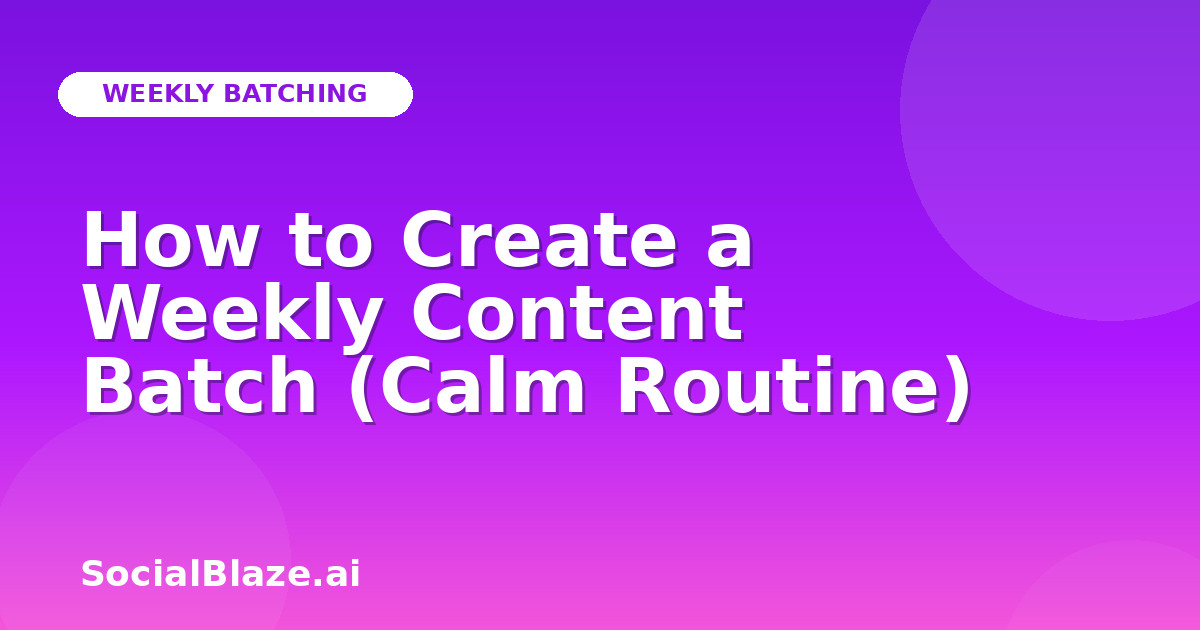 WEEKLY BATCHING

How to Create a Weekly Content Batch (Calm Routine)

SocialBlaze.ai